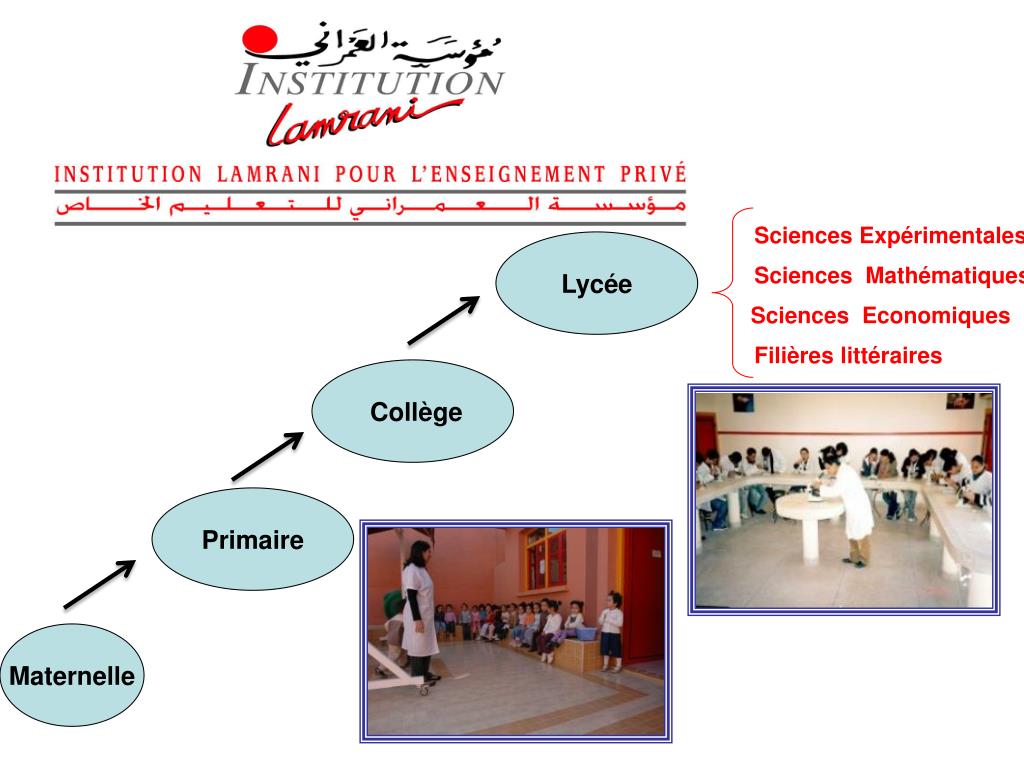 مؤسسة العمراني
INSTITUTION
Lamrani

INSTITUTION LAMRANI POUR L'ENSEIGNEMENT PRIVÉ
مؤسسة العمراني للتعليم الخاص

Lycée

Sciences Expérimentales
Sciences Mathématiques
Sciences Economiques
Filières littéraires

Collège

Primaire

Maternelle